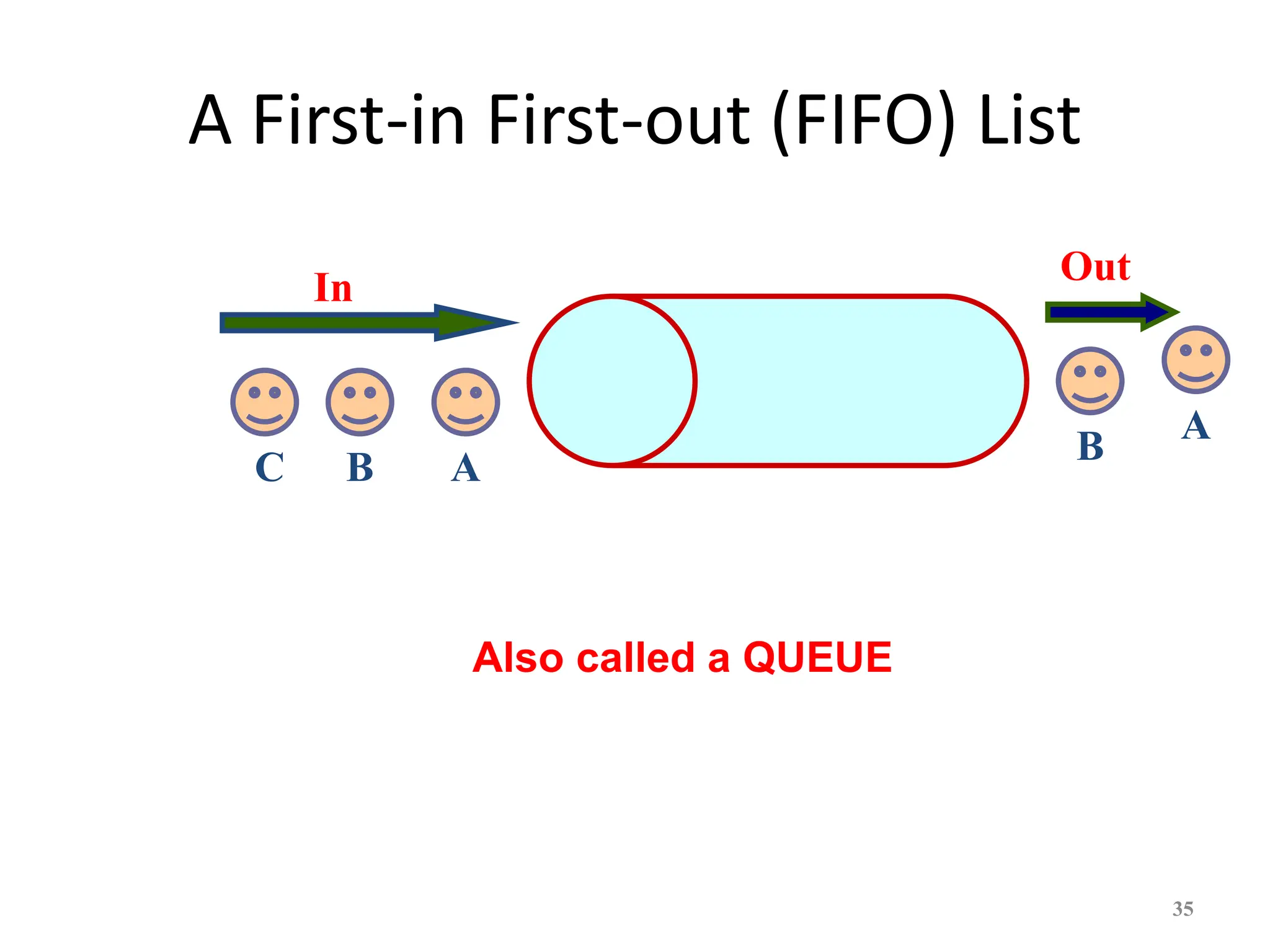 A First-in First-out (FIFO) List

In

C B A

Out

B A

Also called a QUEUE

35